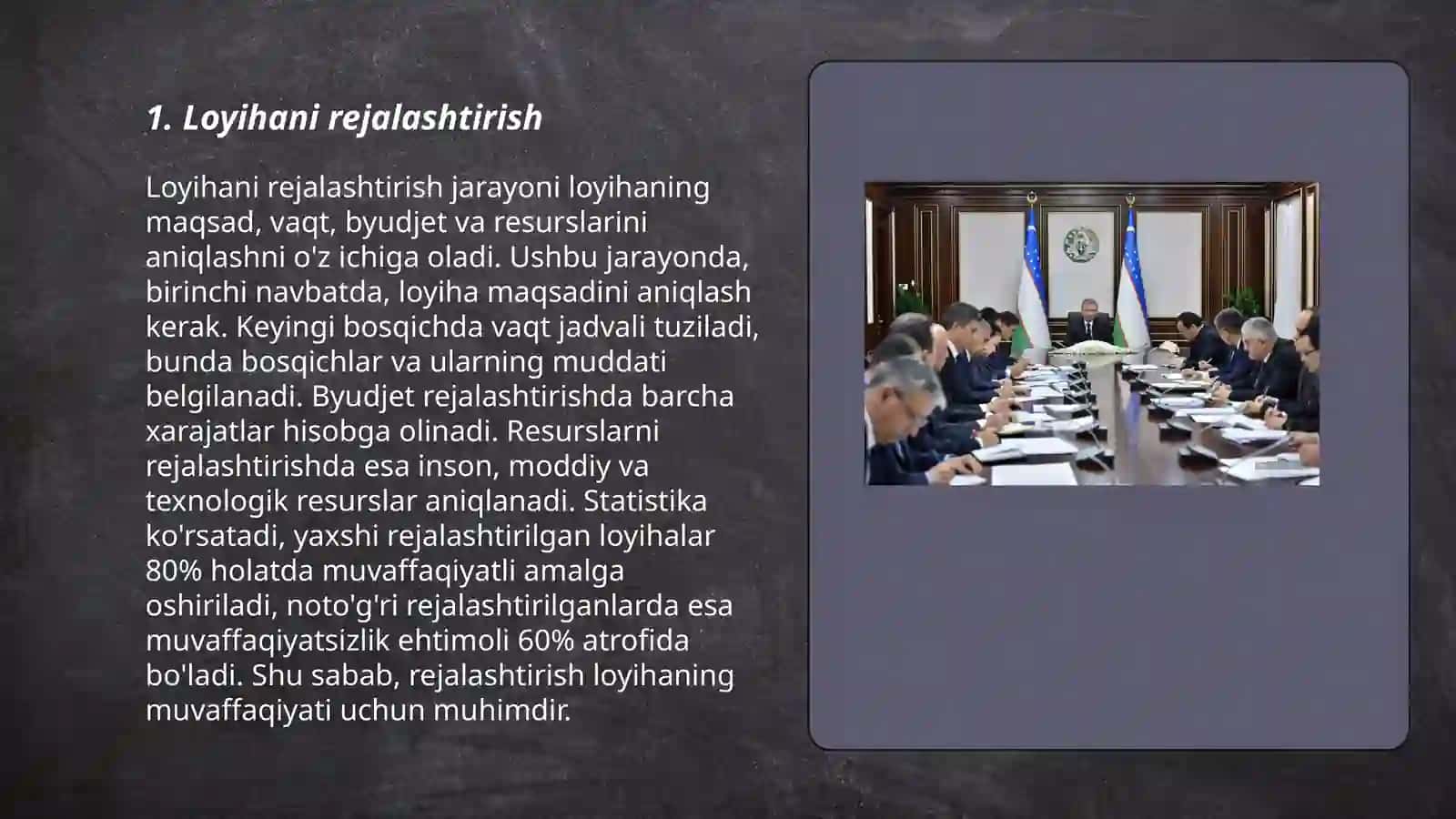 1. Loyihani rejalashtirish

Loyihani rejalashtirish jarayoni loyihaning maqsad, vaqt, byudjet va resurslarini aniqlashni o'z ichiga oladi. Ushbu jarayonda, birinchi navbatda, loyiha maqsadini aniqlash kerak. Keyingi bosqichda vaqt jadvali tuziladi, bunda bosqichlar va ularning muddati belgilanadi. Byudjet rejalashtirishda barcha xarajatlar hisobga olinadi. Resurslarni rejalashtirishda esa inson, moddiy va texnologik resurslar aniqlanadi. Statistika ko'rsatadi, yaxshi rejalashtirilgan loyihalar 80% holatda muvaffaqiyatli amalga oshiriladi, noto'g'ri rejalashtirilganlarda esa muvaffaqiyatsizlik ehtimoli 60% atrofida bo'ladi. Shu sabab, rejalashtirish loyihaning muvaffaqiyati uchun muhimdir.